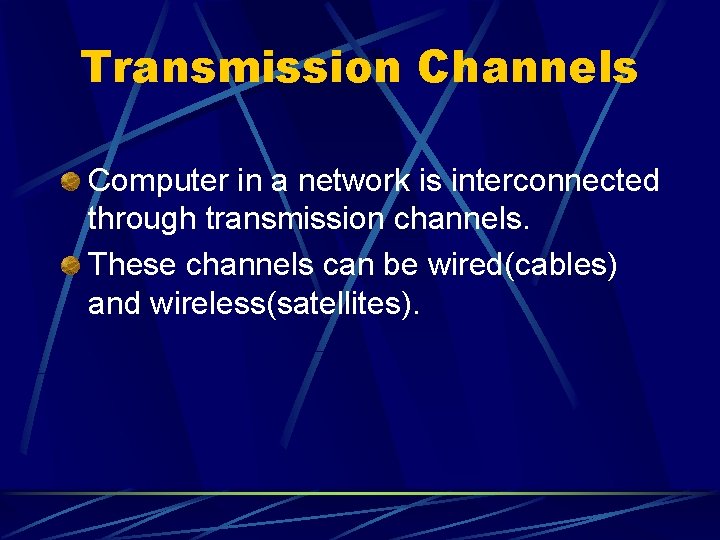 Transmission Channels

Computer in a network is interconnected through transmission channels.

These channels can be wired(cables) and wireless(satellites).